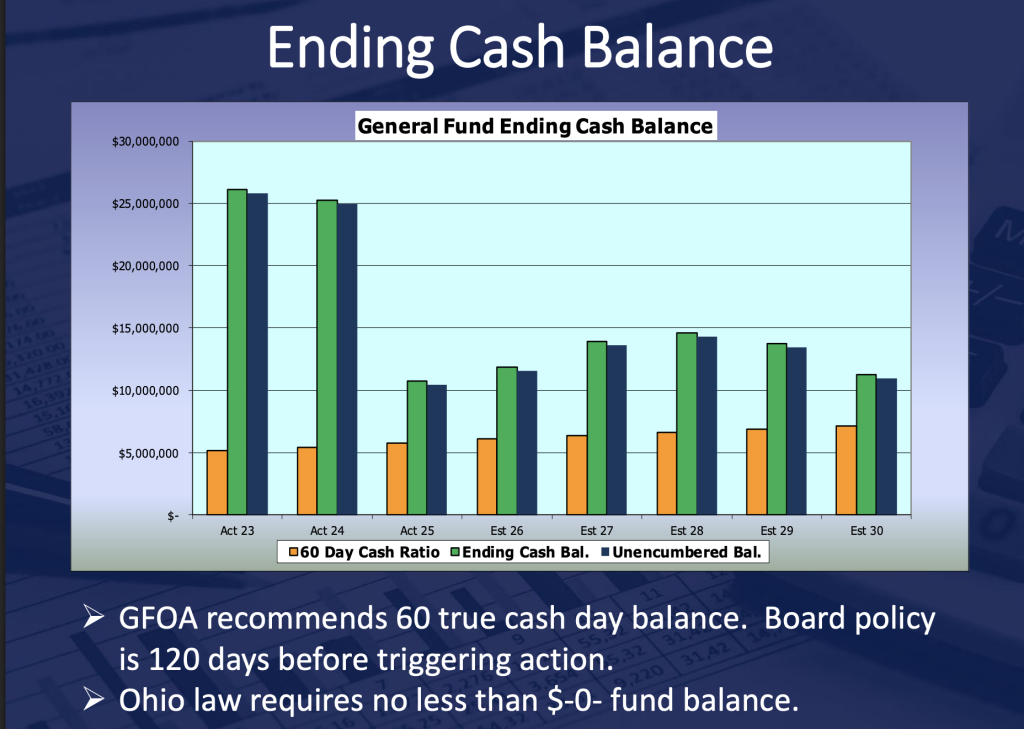 Ending Cash Balance

General Fund Ending Cash Balance

$30,000,000
$25,000,000
$20,000,000
$15,000,000
$10,000,000
$5,000,000
$-

Act 23
Act 24
Act 25
Est 26
Est 27
Est 28
Est 29
Est 30

60 Day Cash Ratio
Ending Cash Bal.
Unencumbered Bal.

➢ GFOA recommends 60 true cash day balance. Board policy is 120 days before triggering action.
➢ Ohio law requires no less than $-0- fund balance.